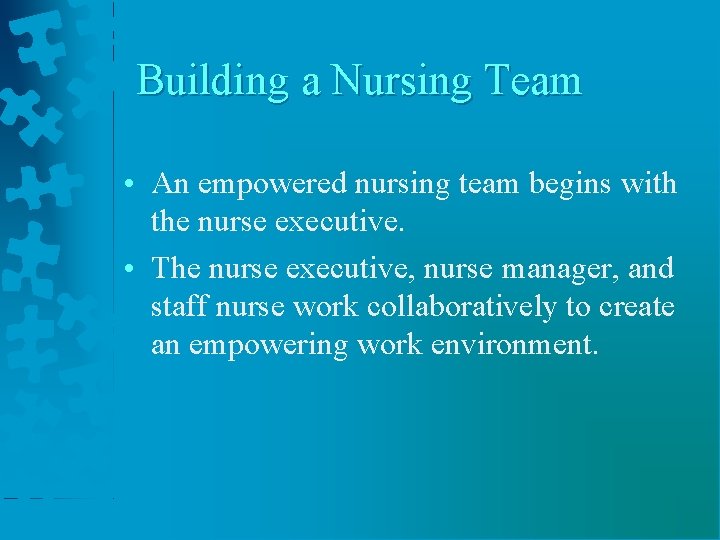 Building a Nursing Team

• An empowered nursing team begins with the nurse executive.

• The nurse executive, nurse manager, and staff nurse work collaboratively to create an empowering work environment.